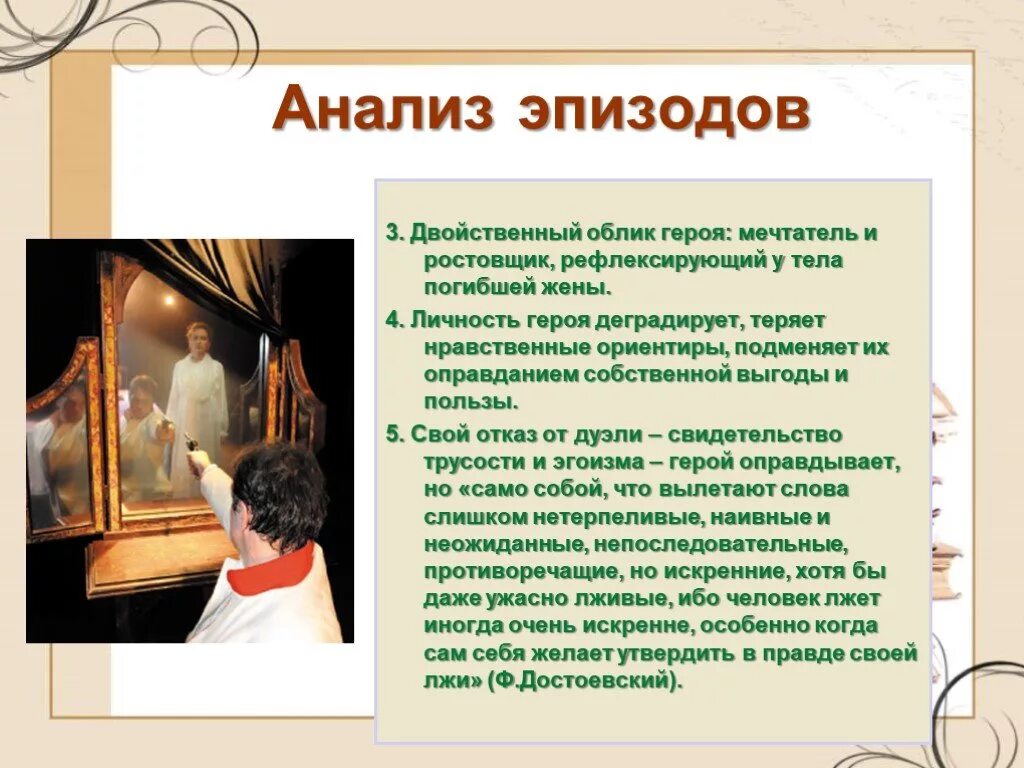 Анализ эпизодов

3. Двойственный облик героя: мечтатель и ростовщик, рефлексирующий у тела погибшей жены.

4. Личность героя деградирует, теряет нравственные ориентиры, подменяет их оправданием собственной выгоды и пользы.

5. Свой отказ от дуэли – свидетельство трусости и эгоизма – герой оправдывает, но «само собой, что вылетают слова слишком нетерпеливые, наивные и неожиданные, непоследовательные, противоречащие, но искренние, хотя бы даже ужасно лживые, ибо человек лжет иногда очень искренне, особенно когда сам себя желает утвердить в правде своей лжи» (Ф.Достоевский).